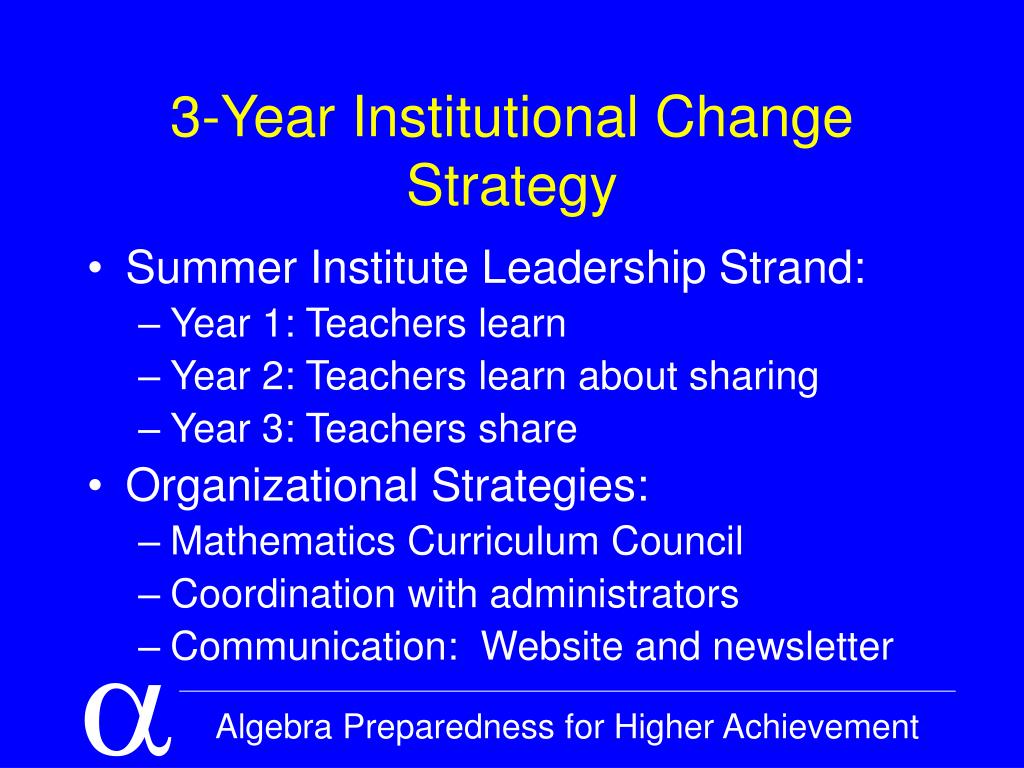 3-Year Institutional Change Strategy

• Summer Institute Leadership Strand:
– Year 1: Teachers learn
– Year 2: Teachers learn about sharing
– Year 3: Teachers share
• Organizational Strategies:
– Mathematics Curriculum Council
– Coordination with administrators
– Communication: Website and newsletter

$\alpha$

Algebra Preparedness for Higher Achievement